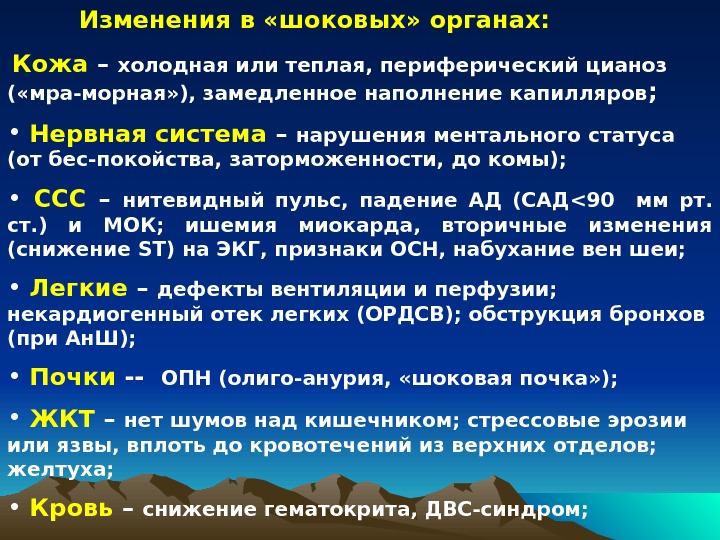 Изменения в «шоковых» органах:

Кожа – холодная или теплая, периферический цианоз («мра-морная»), замедленное наполнение капилляров;

• Нервная система – нарушения ментального статуса (от бес-покойства, заторможенности, до комы);

• ССС – нитевидный пульс, падение АД (САД<90 мм рт. ст.) и МОК; ишемия миокарда, вторичные изменения (снижение ST) на ЭКГ, признаки ОСН, набухание вен шеи;

• Легкие – дефекты вентиляции и перфузии; некардиогенный отек легких (ОРДСВ); обструкция бронхов (при АнШ);

• Почки -- ОПН (олиго-анурия, «шоковая почка»);

• ЖКТ – нет шумов над кишечником; стрессовые эрозии или язвы, вплоть до кровотечений из верхних отделов; желтуха;

• Кровь – снижение гематокрита, ДВС-синдром;